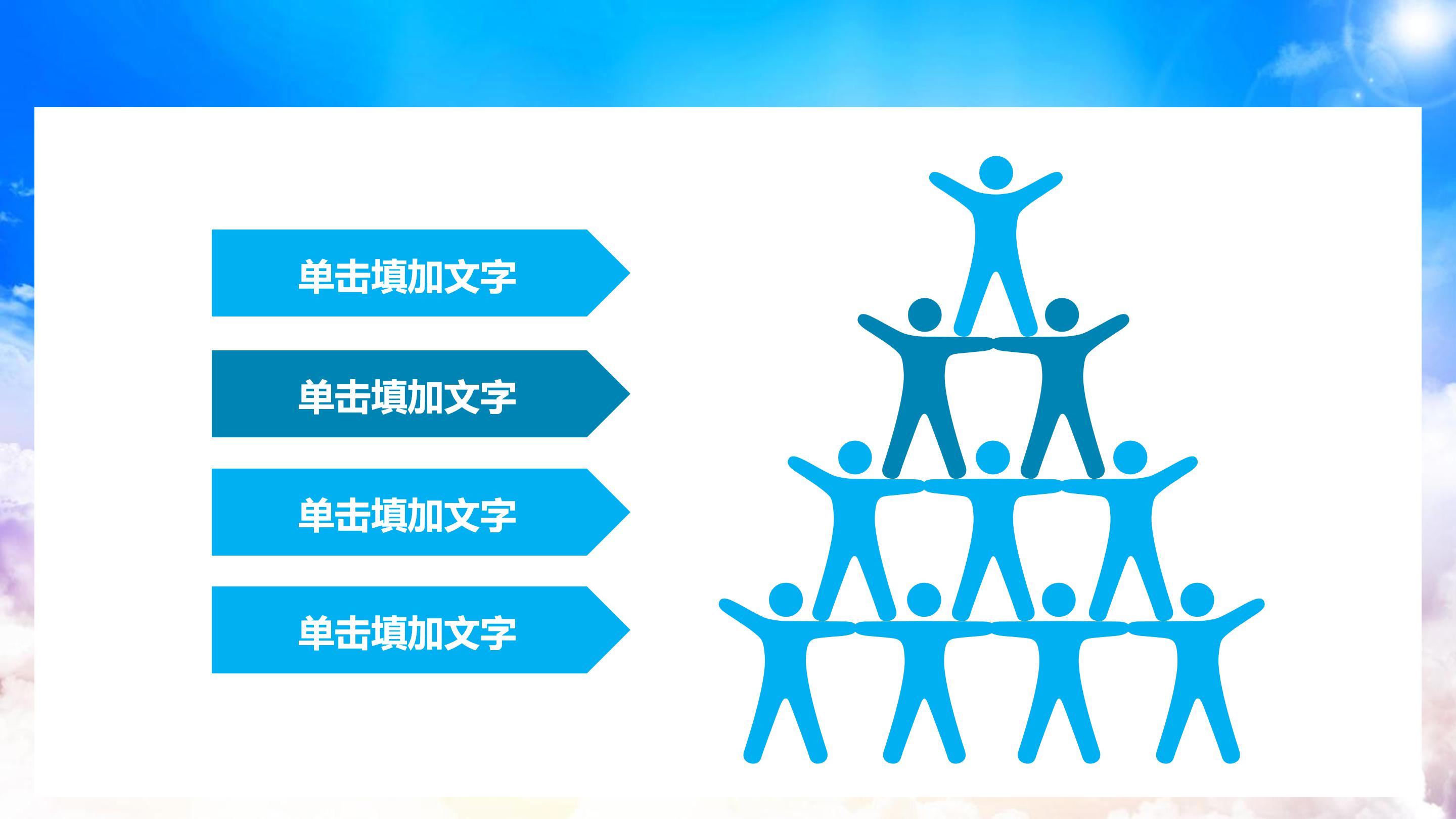 单击填加文字

单击填加文字

单击填加文字

单击填加文字